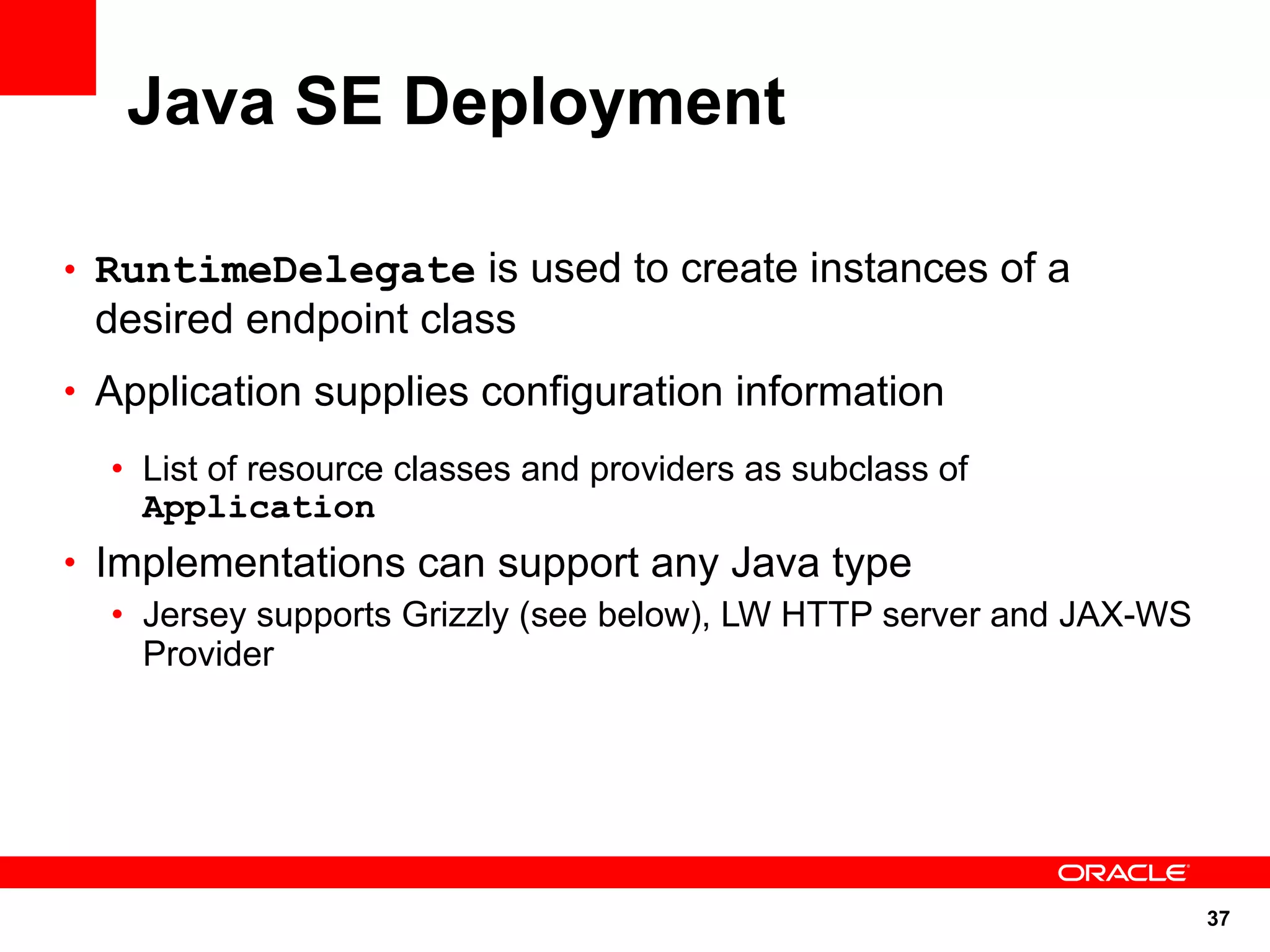 Java SE Deployment

• RuntimeDelegate is used to create instances of a desired endpoint class

• Application supplies configuration information

• List of resource classes and providers as subclass of Application

• Implementations can support any Java type

• Jersey supports Grizzly (see below), LW HTTP server and JAX-WS Provider

ORACLE

37